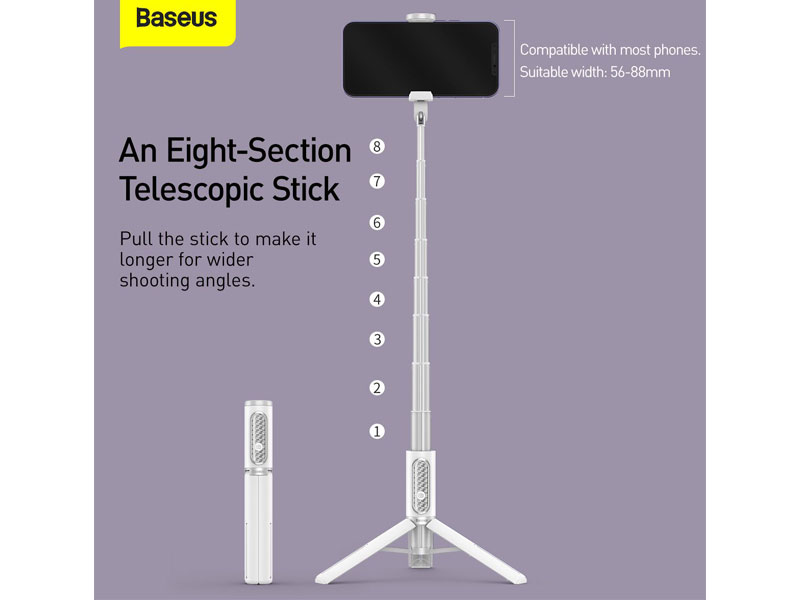 Baseus

Compatible with most phones.
Suitable width: 56-88mm

An Eight-Section Telescopic Stick

Pull the stick to make it longer for wider shooting angles.

8
7
6
5
4
3
2
1